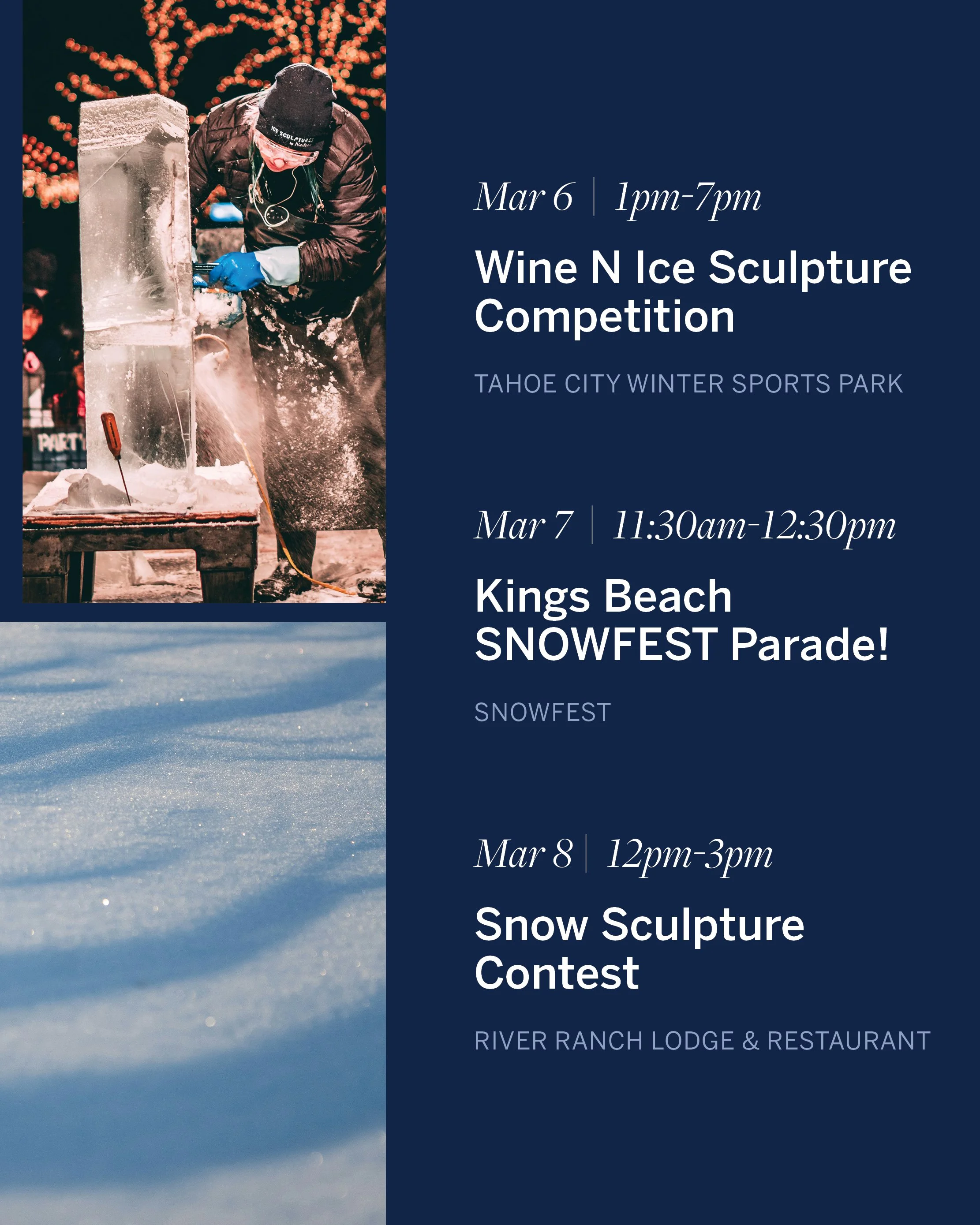 ICE SCULPTURES

PARTY

Mar 6 | 1pm-7pm

Wine N Ice Sculpture Competition

TAHOE CITY WINTER SPORTS PARK

Mar 7 | 11:30am-12:30pm

Kings Beach SNOWFEST Parade!

SNOWFEST

Mar 8 | 12pm-3pm

Snow Sculpture Contest

RIVER RANCH LODGE & RESTAURANT